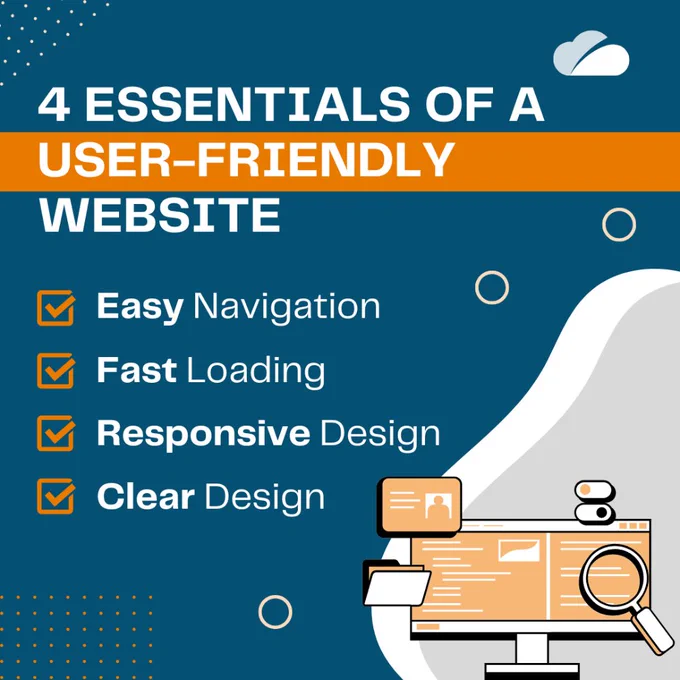 4 ESSENTIALS OF A USER-FRIENDLY WEBSITE

Easy Navigation

Fast Loading

Responsive Design

Clear Design